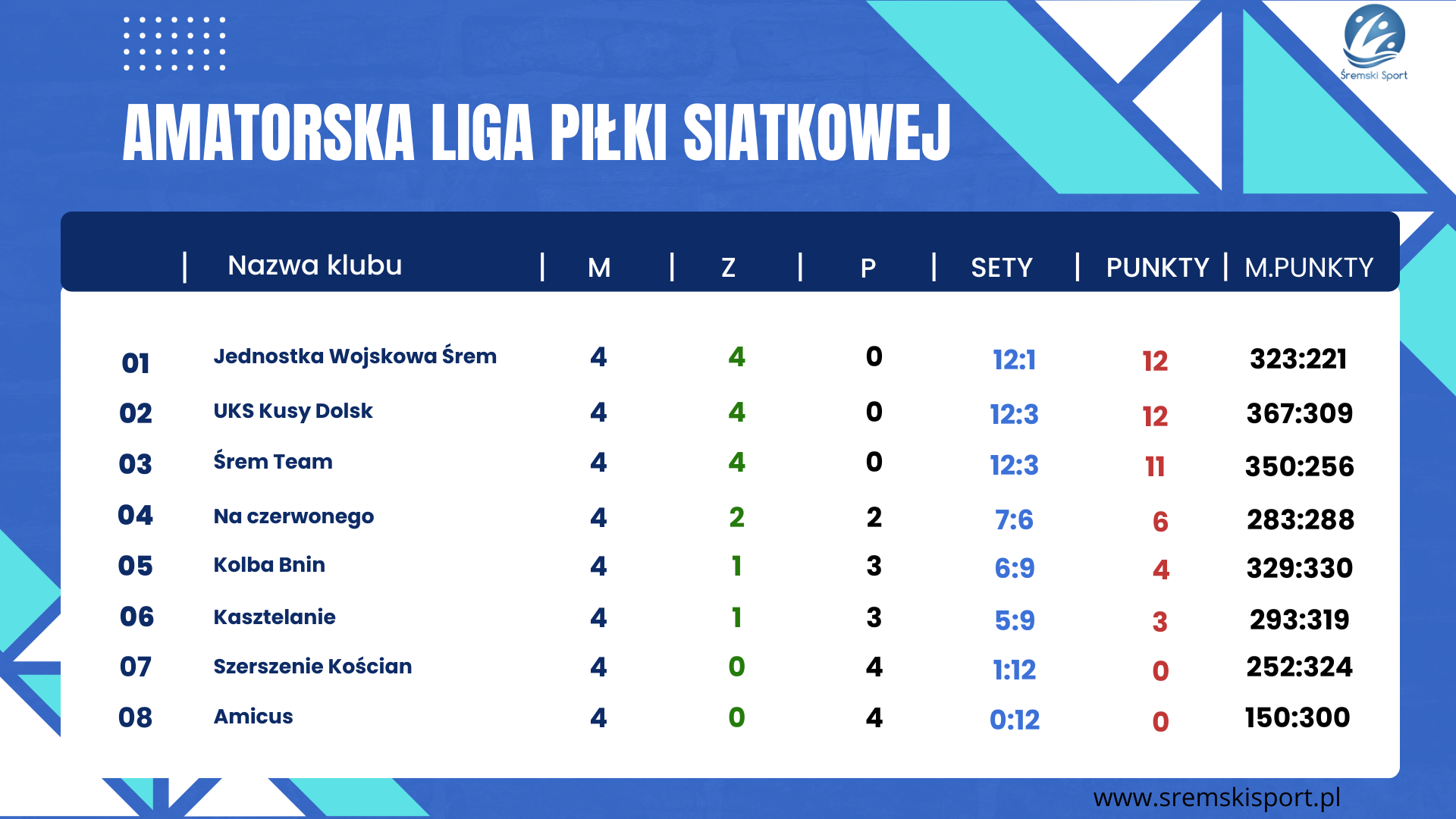 Śremski Sport

AMATORSKA LIGA PIŁKI SIATKOWEJ

| | Nazwa klubu | M | Z | P | SETY | PUNKTY | M.PUNKTY |
|---|---|---|---|---|---|---|---|
| 01 | Jednostka Wojskowa Śrem | 4 | 4 | 0 | 12:1 | 12 | 323:221 |
| 02 | UKS Kusy Dolsk | 4 | 4 | 0 | 12:3 | 12 | 367:309 |
| 03 | Śrem Team | 4 | 4 | 0 | 12:3 | 11 | 350:256 |
| 04 | Na czerwonego | 4 | 2 | 2 | 7:6 | 6 | 283:288 |
| 05 | Kolba Bnin | 4 | 1 | 3 | 6:9 | 4 | 329:330 |
| 06 | Kasztelanie | 4 | 1 | 3 | 5:9 | 3 | 293:319 |
| 07 | Szerszenie Kościan | 4 | 0 | 4 | 1:12 | 0 | 252:324 |
| 08 | Amicus | 4 | 0 | 4 | 0:12 | 0 | 150:300 |

www.sremskisport.pl